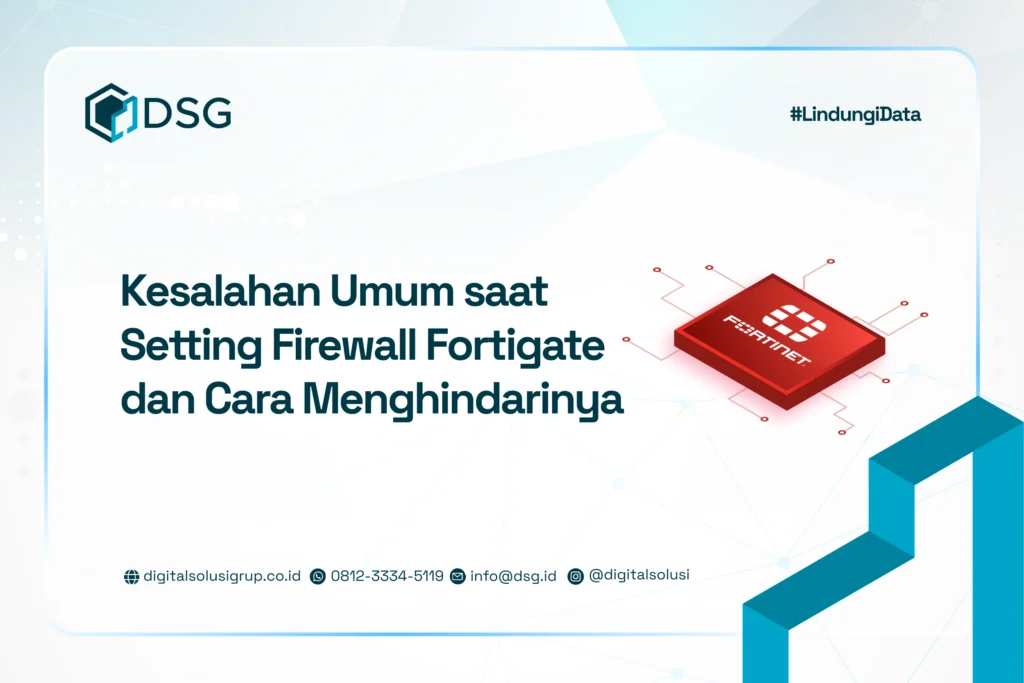 DSG

#LindungiData

Kesalahan Umum saat Setting Firewall Fortigate dan Cara Menghindarinya

FORTINET

digitalsolusigrup.co.id 0812-3334-5119 info@dsg.id @digitalsolusi